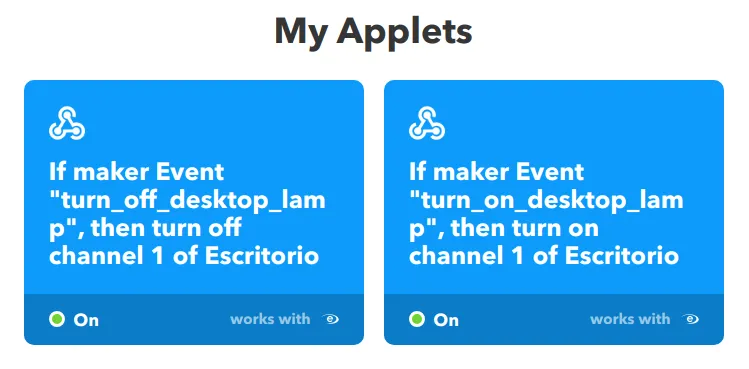 My Applets

If maker Event "turn_off_desktop_lamp", then turn off channel 1 of Escritorio

On

works with

If maker Event "turn_on_desktop_lamp", then turn on channel 1 of Escritorio

On

works with